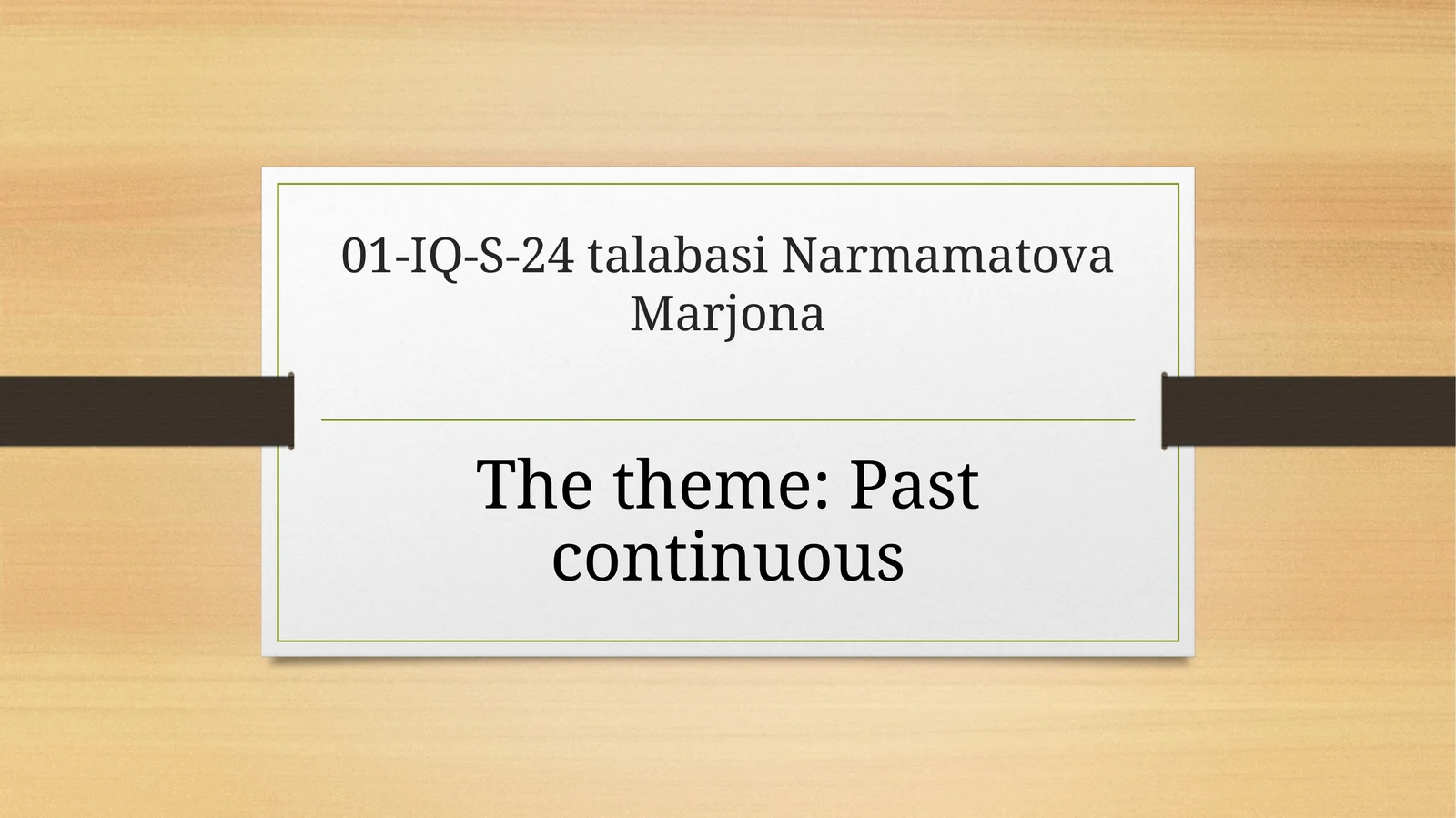 01-IQ-S-24 talabasi Narmamatova Marjona

The theme: Past continuous